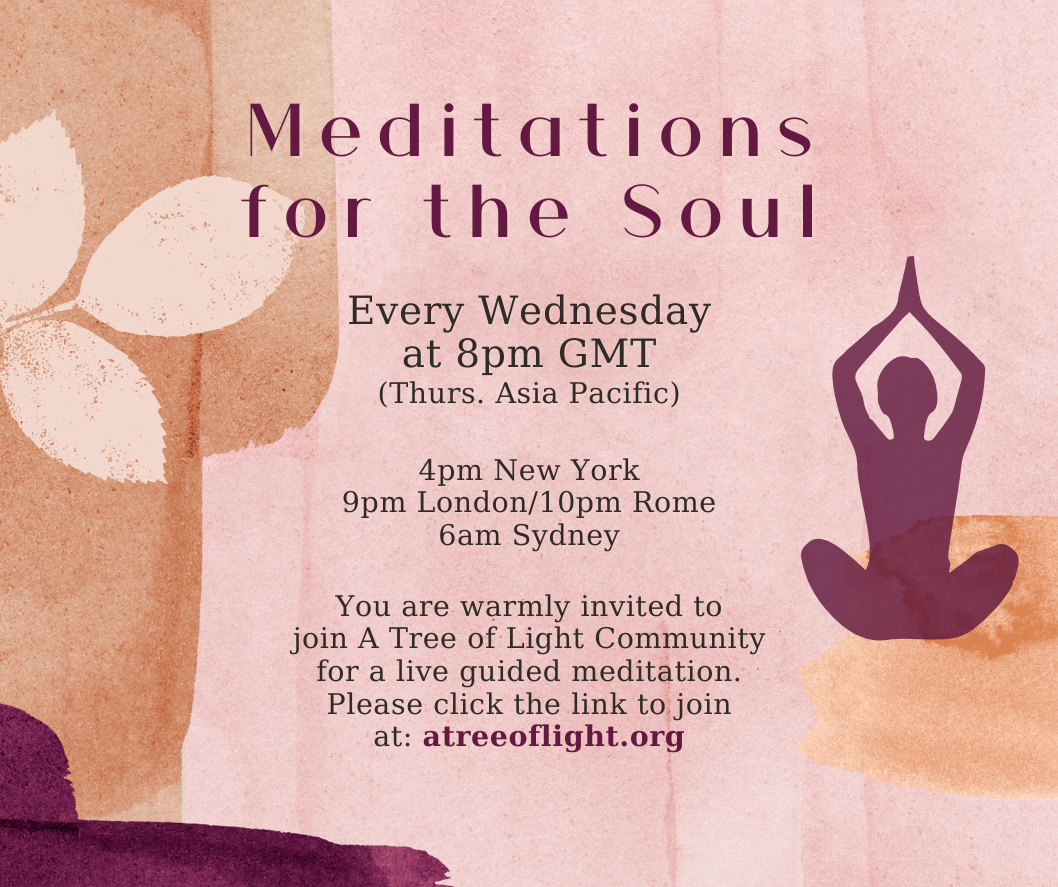 Meditations for the Soul

Every Wednesday at 8pm GMT
(Thurs. Asia Pacific)

4pm New York
9pm London/10pm Rome
6am Sydney

You are warmly invited to join A Tree of Light Community for a live guided meditation. Please click the link to join at: atreeoflight.org